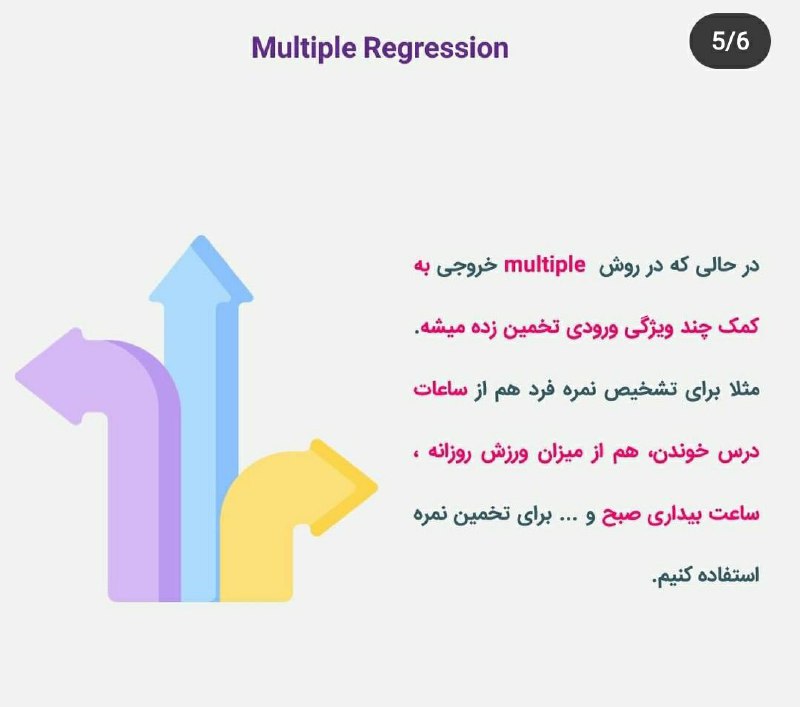 Multiple Regression

5/6

در حالی که در روش multiple خروجی به کمک چند ویژگی ورودی تخمین زده میشه.

مثلا برای تشخیص نمره فرد هم از ساعات درس خوندن، هم از میزان ورزش روزانه ، ساعت بیداری صبح و ... برای تخمین نمره استفاده کنیم.